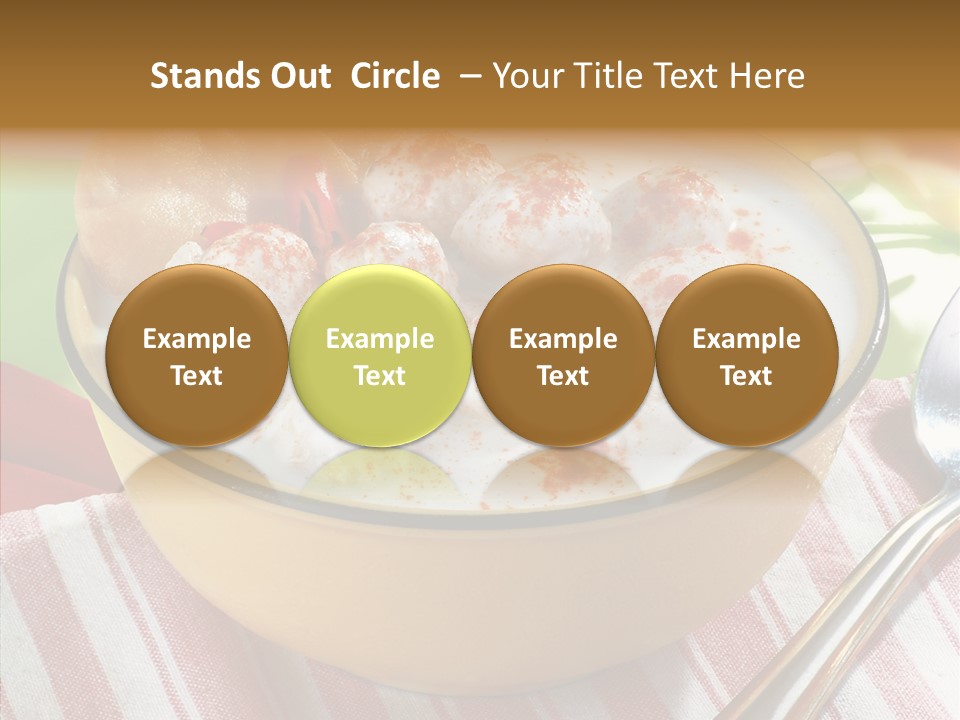 Stands Out Circle – Your Title Text Here

Example Text

Example Text

Example Text

Example Text